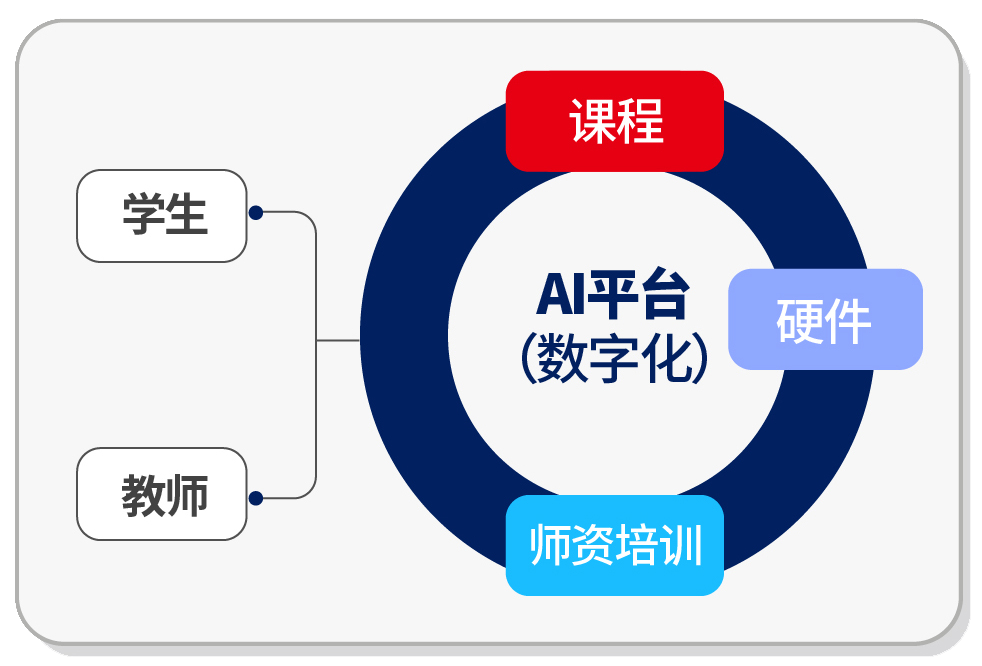 学生

教师

课程

AI平台
(数字化)

硬件

师资培训